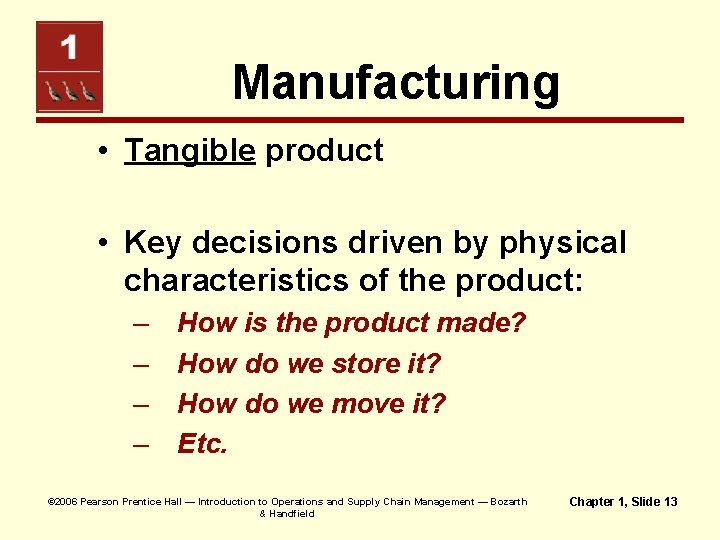 1

Manufacturing

• Tangible product

• Key decisions driven by physical characteristics of the product:
– How is the product made?
– How do we store it?
– How do we move it?
– Etc.

©2006 Pearson Prentice Hall — Introduction to Operations and Supply Chain Management — Bozarth & Handfield

Chapter 1, Slide 13